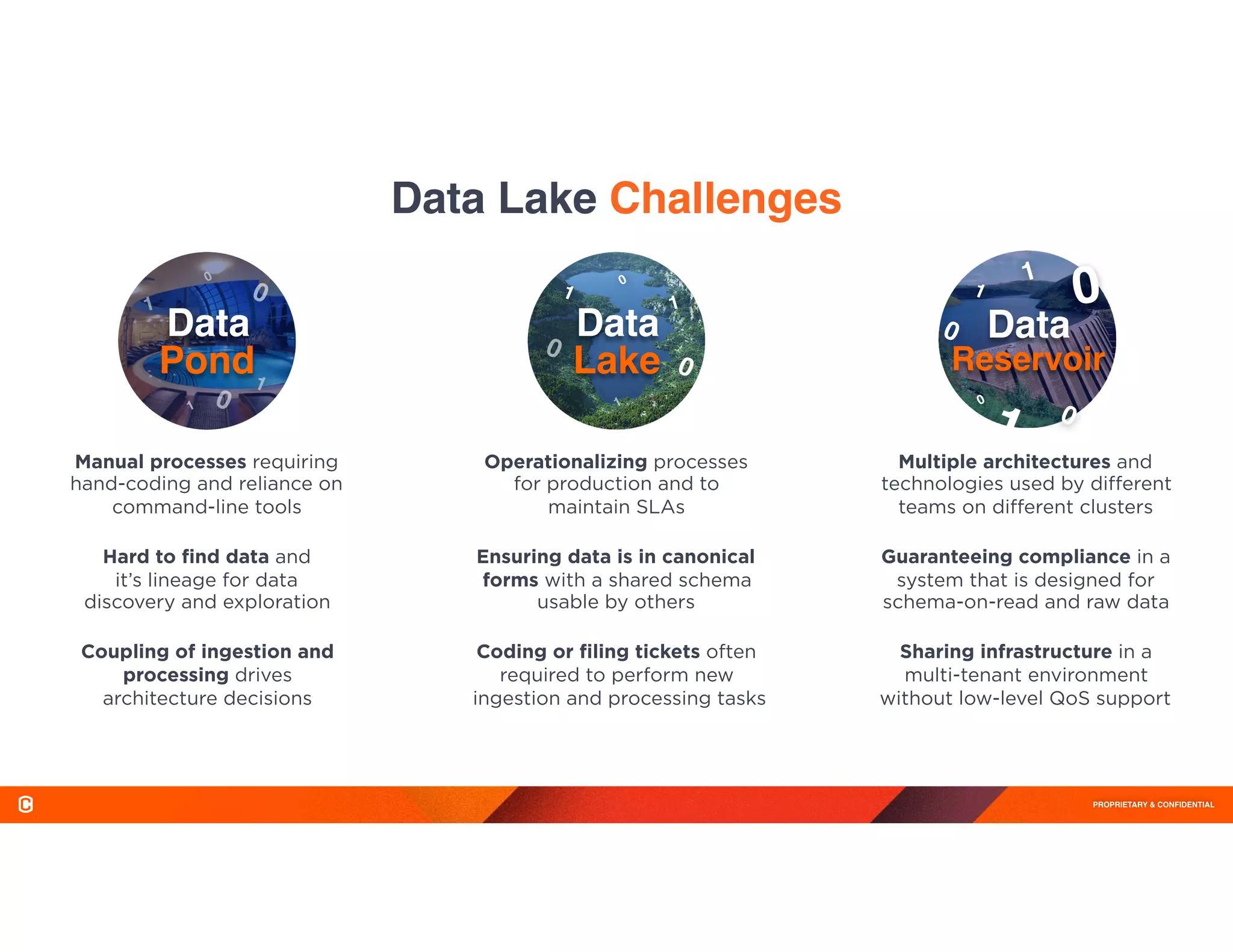 Data Lake Challenges

Data Pond

Manual processes requiring hand-coding and reliance on command-line tools

Hard to find data and it's lineage for data discovery and exploration

Coupling of ingestion and processing drives architecture decisions

Data Lake

Operationalizing processes for production and to maintain SLAs

Ensuring data is in canonical forms with a shared schema usable by others

Coding or filing tickets often required to perform new ingestion and processing tasks

Data Reservoir

Multiple architectures and technologies used by different teams on different clusters

Guaranteeing compliance in a system that is designed for schema-on-read and raw data

Sharing infrastructure in a multi-tenant environment without low-level QoS support

PROPRIETARY & CONFIDENTIAL